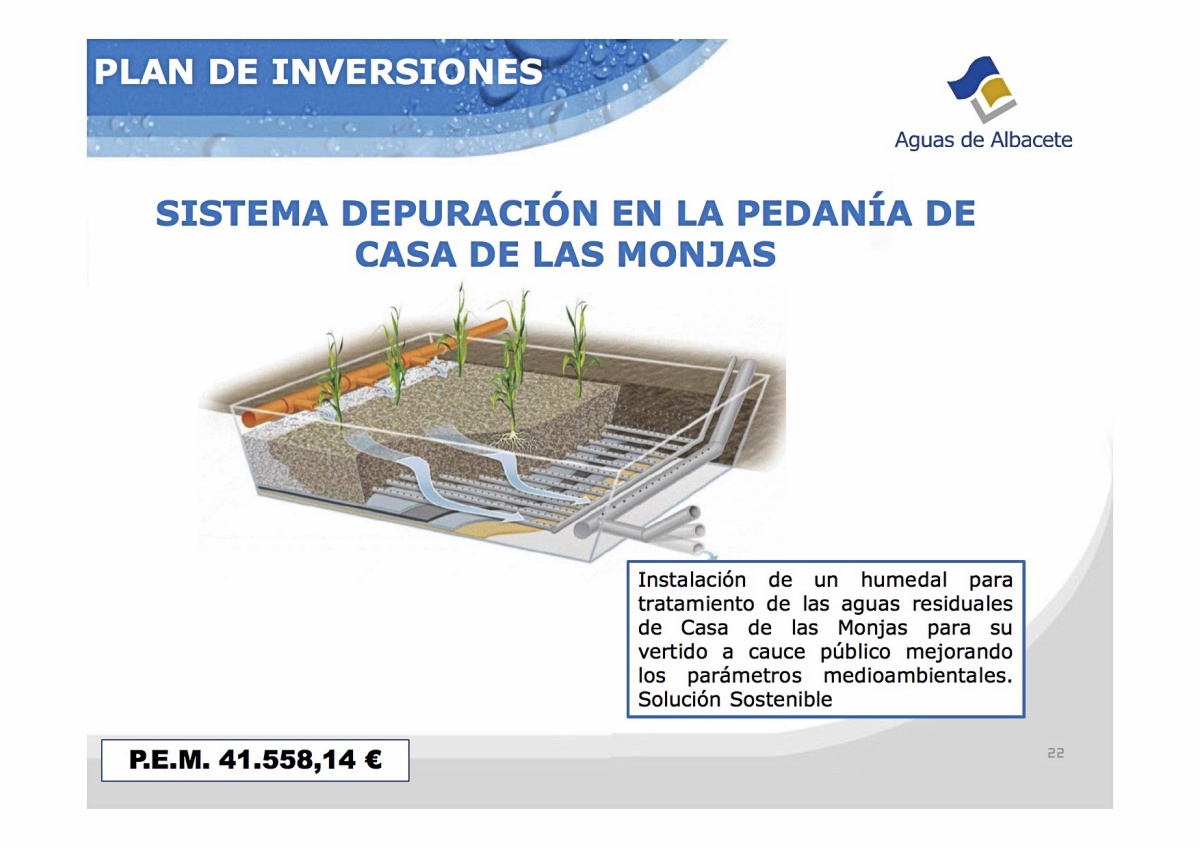 PLAN DE INVERSIONES

Aguas de Albacete

SISTEMA DEPURACIÓN EN LA PEDANÍA DE CASA DE LAS MONJAS

Instalación de un humedal para tratamiento de las aguas residuales de Casa de las Monjas para su vertido a cauce público mejorando los parámetros medioambientales. Solución Sostenible

P.E.M. 41.558,14 €

22